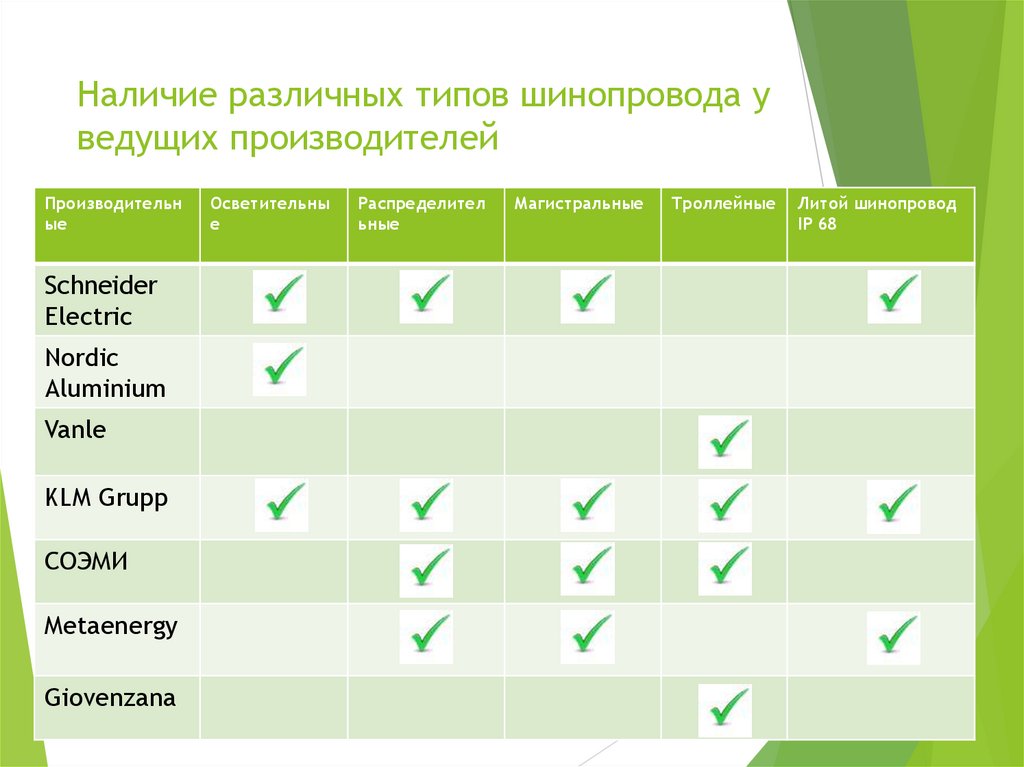 Наличие различных типов шинопровода у ведущих производителей

| Производительные | Осветительные | Распределительные | Магистральные | Троллейные | Литой шинопровод IP 68 |
|---|---|---|---|---|---|
| Schneider Electric | ✓ | ✓ | ✓ | | ✓ |
| Nordic Aluminium | ✓ | | | | |
| Vanle | | | | ✓ | |
| KLM Grupp | ✓ | ✓ | ✓ | ✓ | ✓ |
| СОЭМИ | | ✓ | ✓ | ✓ | |
| Metaenergy | | ✓ | ✓ | | ✓ |
| Giovenzana | | | | ✓ | |